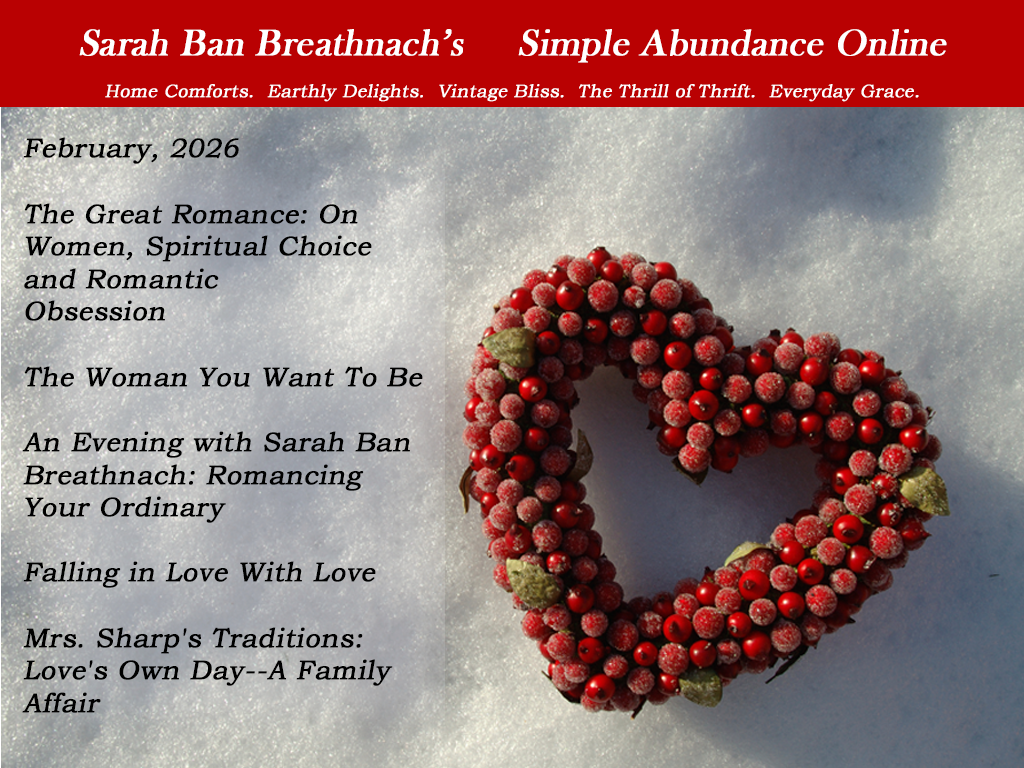 Sarah Ban Breathnach's Simple Abundance Online

Home Comforts. Earthly Delights. Vintage Bliss. The Thrill of Thrift. Everyday Grace.

February, 2026

The Great Romance: On Women, Spiritual Choice and Romantic Obsession

The Woman You Want To Be

An Evening with Sarah Ban Breathnach: Romancing Your Ordinary

Falling in Love With Love

Mrs. Sharp's Traditions: Love's Own Day--A Family Affair